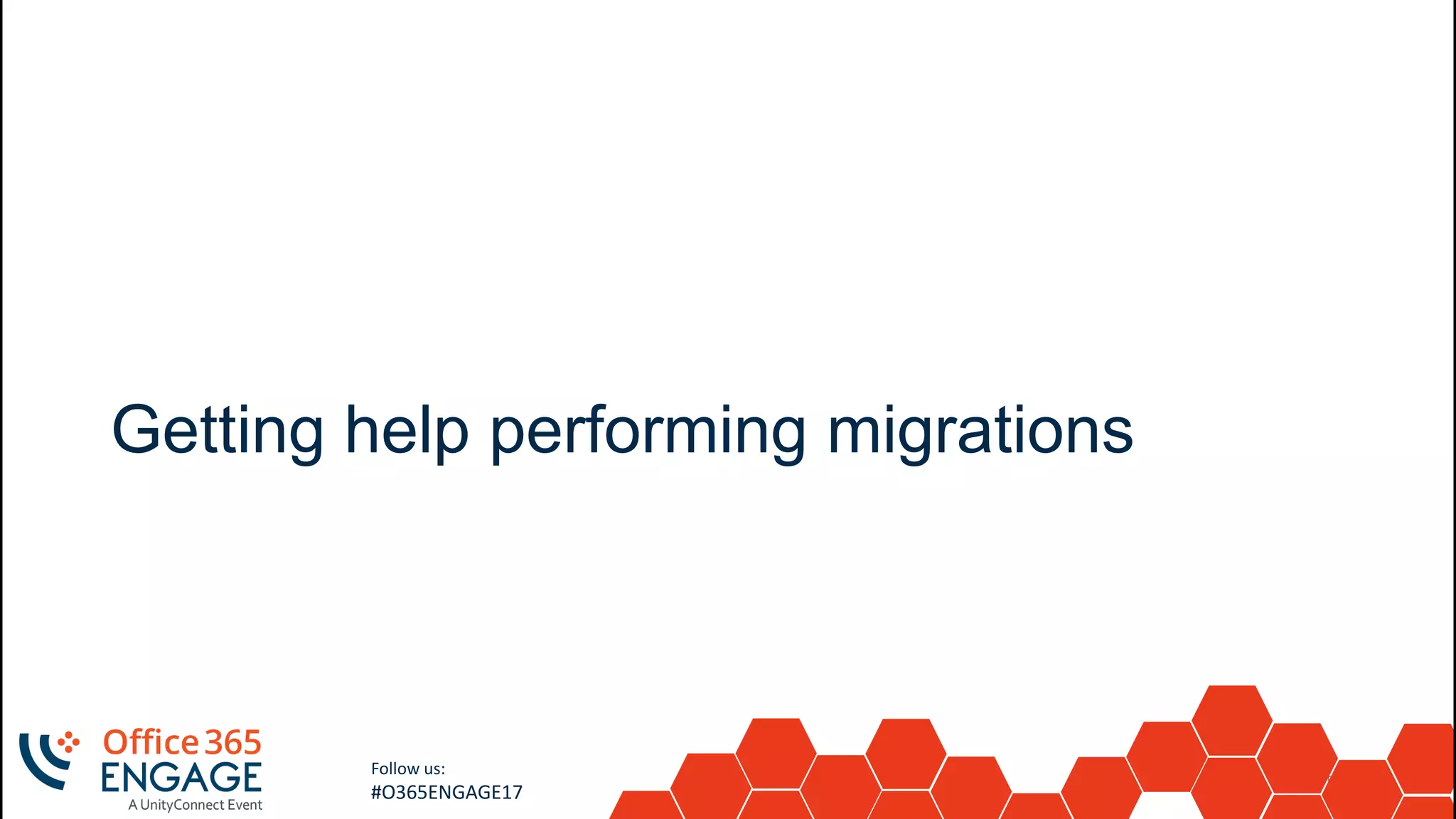 Getting help performing migrations

Office 365 ENGAGE
A UnityConnect Event

Follow us:
#O365ENGAGE17